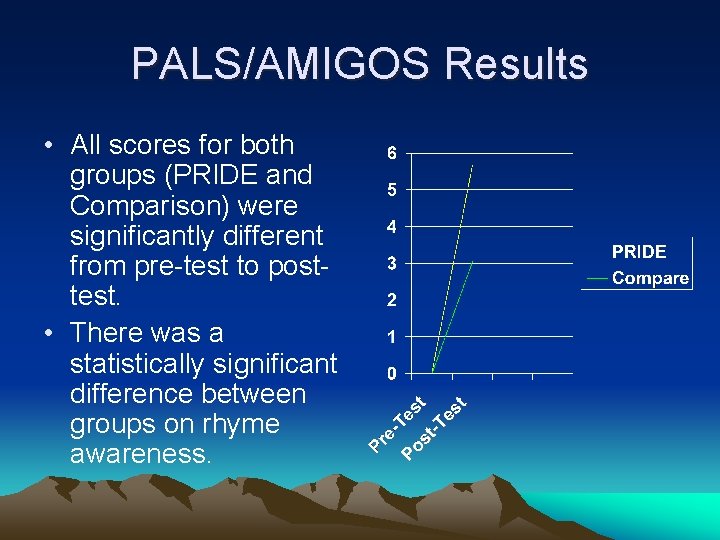 PALS/AMIGOS Results

• All scores for both groups (PRIDE and Comparison) were significantly different from pre-test to post-test.

• There was a statistically significant difference between groups on rhyme awareness.

6
5
4
3
2
1
0

Pre-Test
Post-Test

PRIDE
Compare